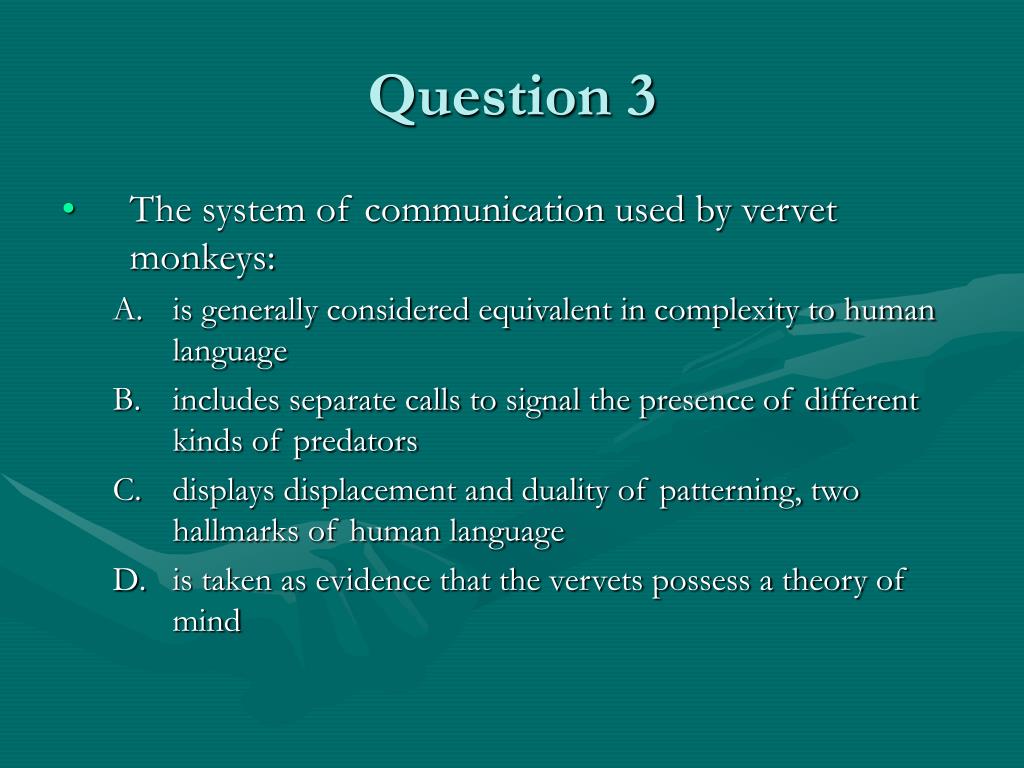 Question 3

• The system of communication used by vervet monkeys:

A. is generally considered equivalent in complexity to human language
B. includes separate calls to signal the presence of different kinds of predators
C. displays displacement and duality of patterning, two hallmarks of human language
D. is taken as evidence that the vervets possess a theory of mind